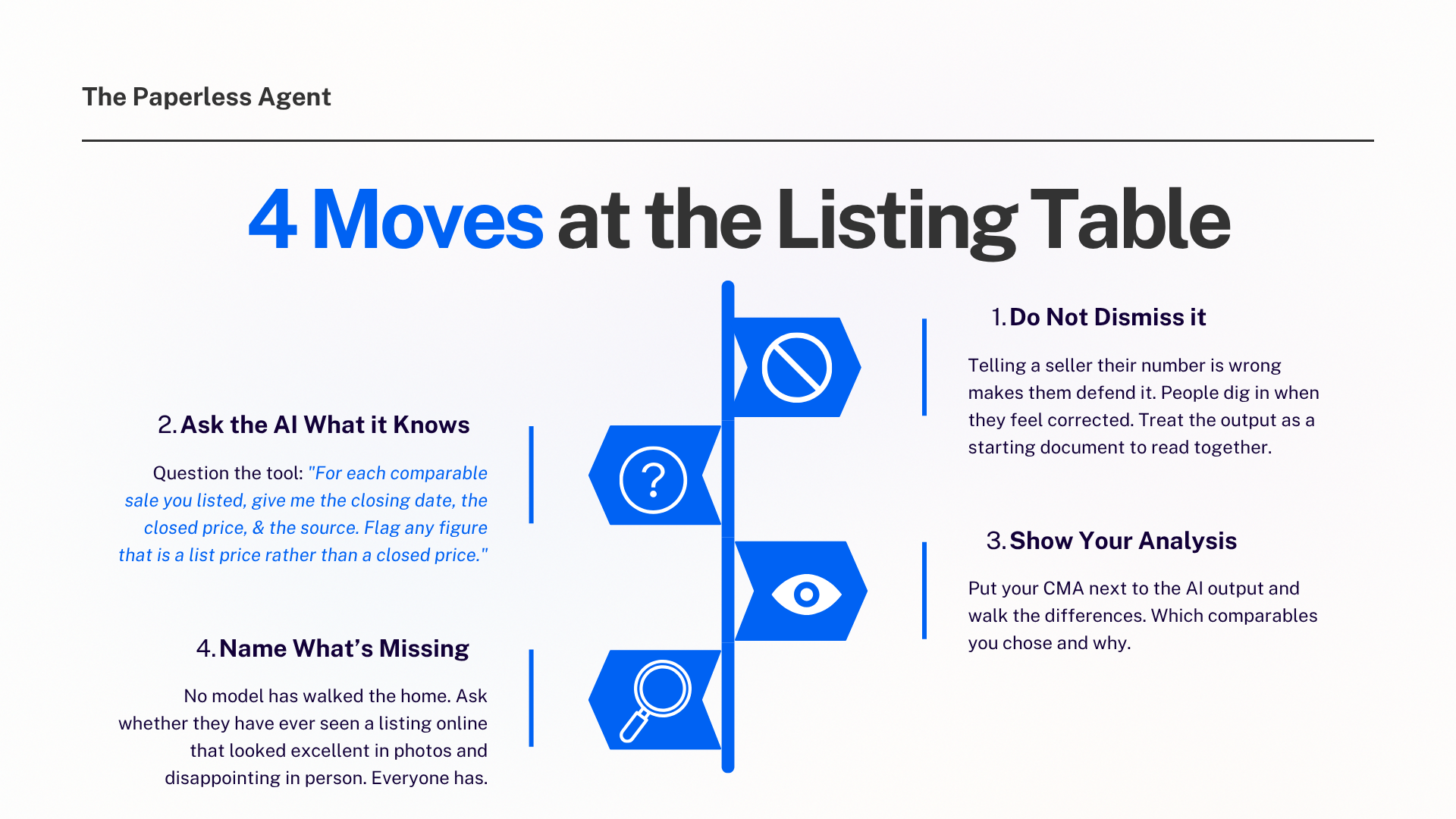 The Paperless Agent

4 Moves at the Listing Table

1. Do Not Dismiss it

Telling a seller their number is wrong makes them defend it. People dig in when they feel corrected. Treat the output as a starting document to read together.

2. Ask the AI What it Knows

Question the tool: "For each comparable sale you listed, give me the closing date, the closed price, & the source. Flag any figure that is a list price rather than a closed price."

3. Show Your Analysis

Put your CMA next to the AI output and walk the differences. Which comparables you chose and why.

4. Name What's Missing

No model has walked the home. Ask whether they have ever seen a listing online that looked excellent in photos and disappointing in person. Everyone has.